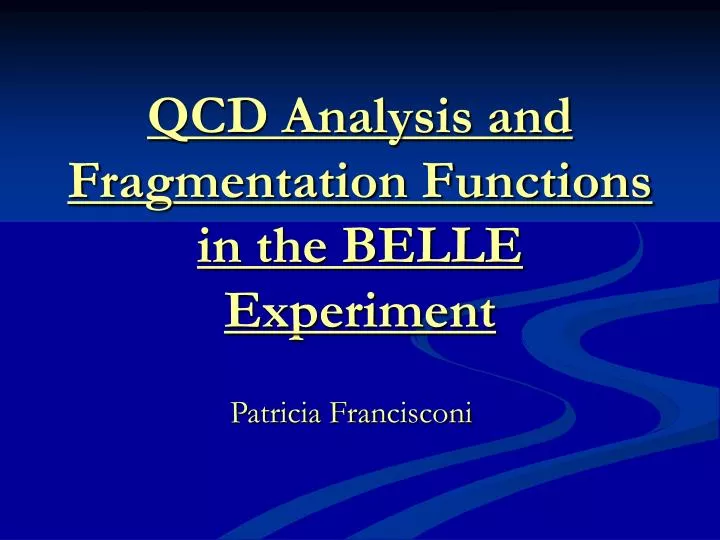 QCD Analysis and Fragmentation Functions in the BELLE Experiment

Patricia Francisconi